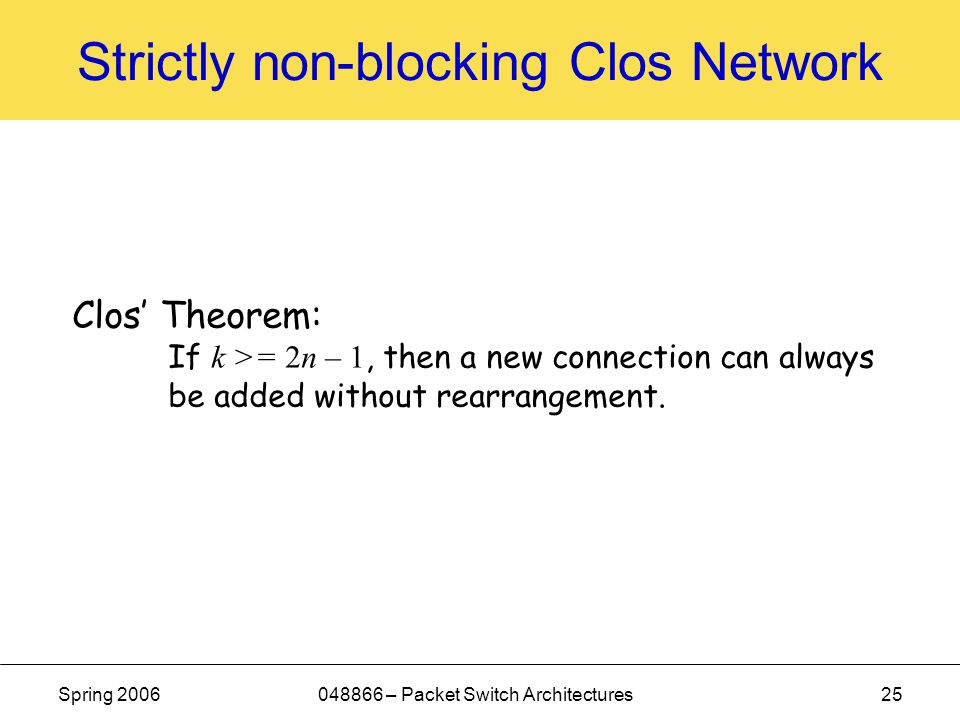 Strictly non-blocking Clos Network

Clos' Theorem:
If $k >= 2n - 1$, then a new connection can always be added without rearrangement.

Spring 2006

048866 – Packet Switch Architectures

25